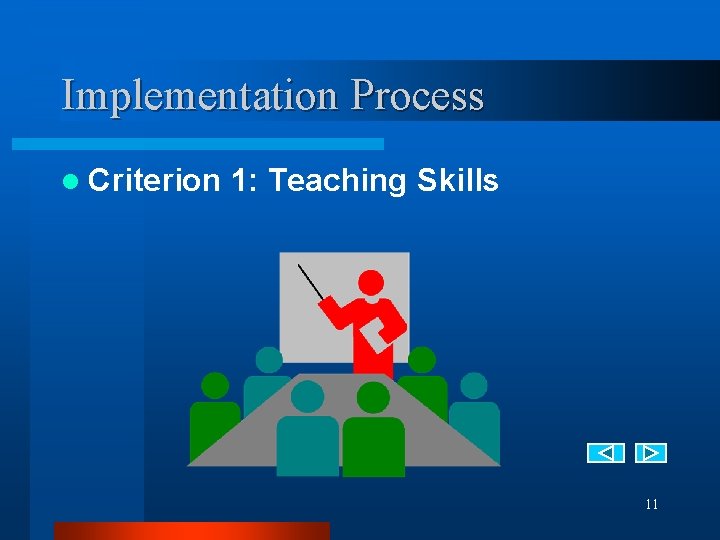 Implementation Process

Criterion 1: Teaching Skills

11